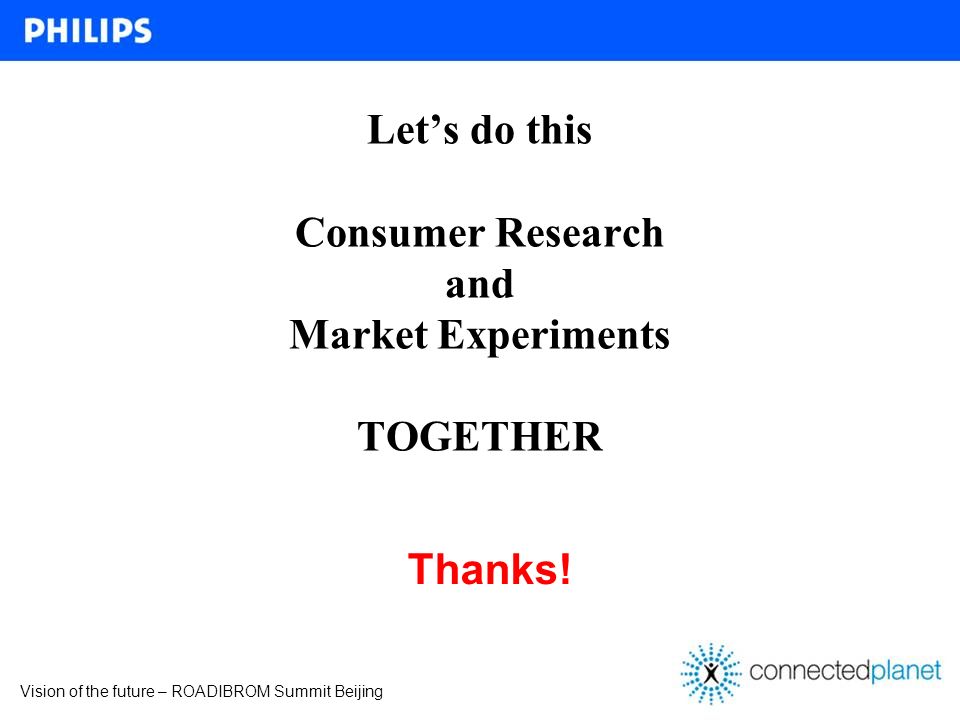 PHILIPS

Let’s do this

Consumer Research
and
Market Experiments

TOGETHER

Thanks!

Vision of the future – ROADIBROM Summit Beijing

connectedplanet